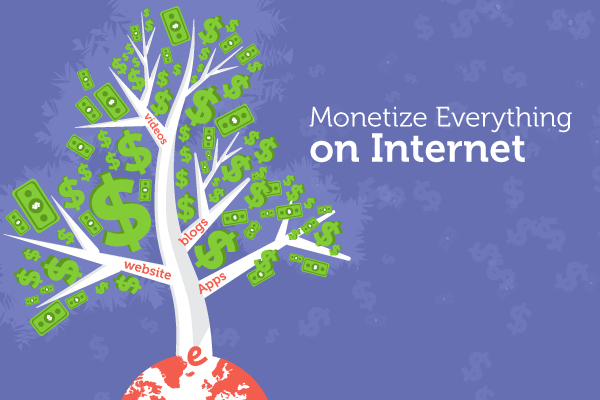 Monetize Everything
on Internet

videos
blogs
website
Apps
e